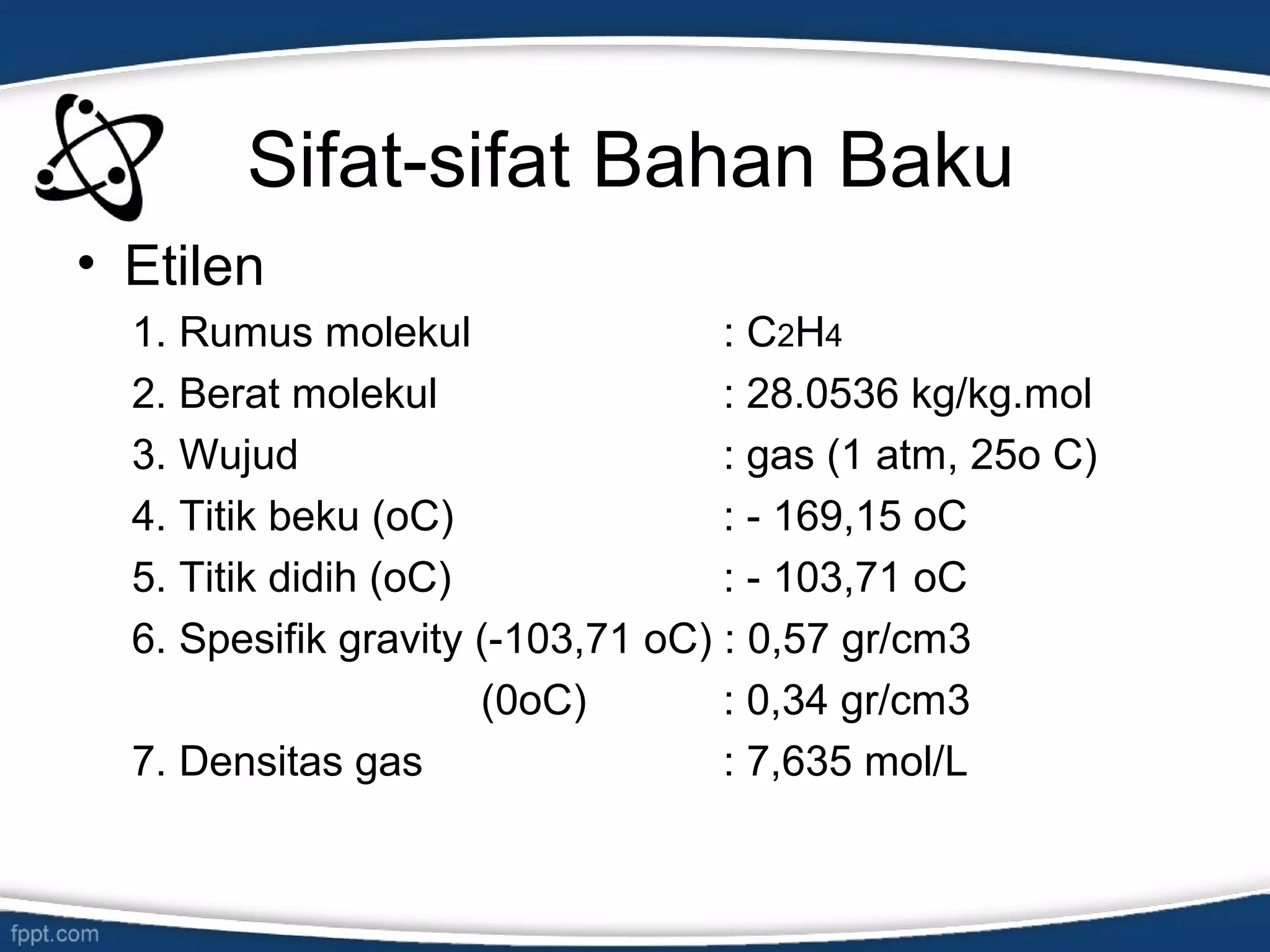 Sifat-sifat Bahan Baku

• Etilen

1. Rumus molekul : $C_2H_4$
2. Berat molekul : 28.0536 kg/kg.mol
3. Wujud : gas (1 atm, 25o C)
4. Titik beku (oC) : - 169,15 oC
5. Titik didih (oC) : - 103,71 oC
6. Spesifik gravity (-103,71 oC) : 0,57 gr/cm3
(0oC) : 0,34 gr/cm3
7. Densitas gas : 7,635 mol/L

fppt.com